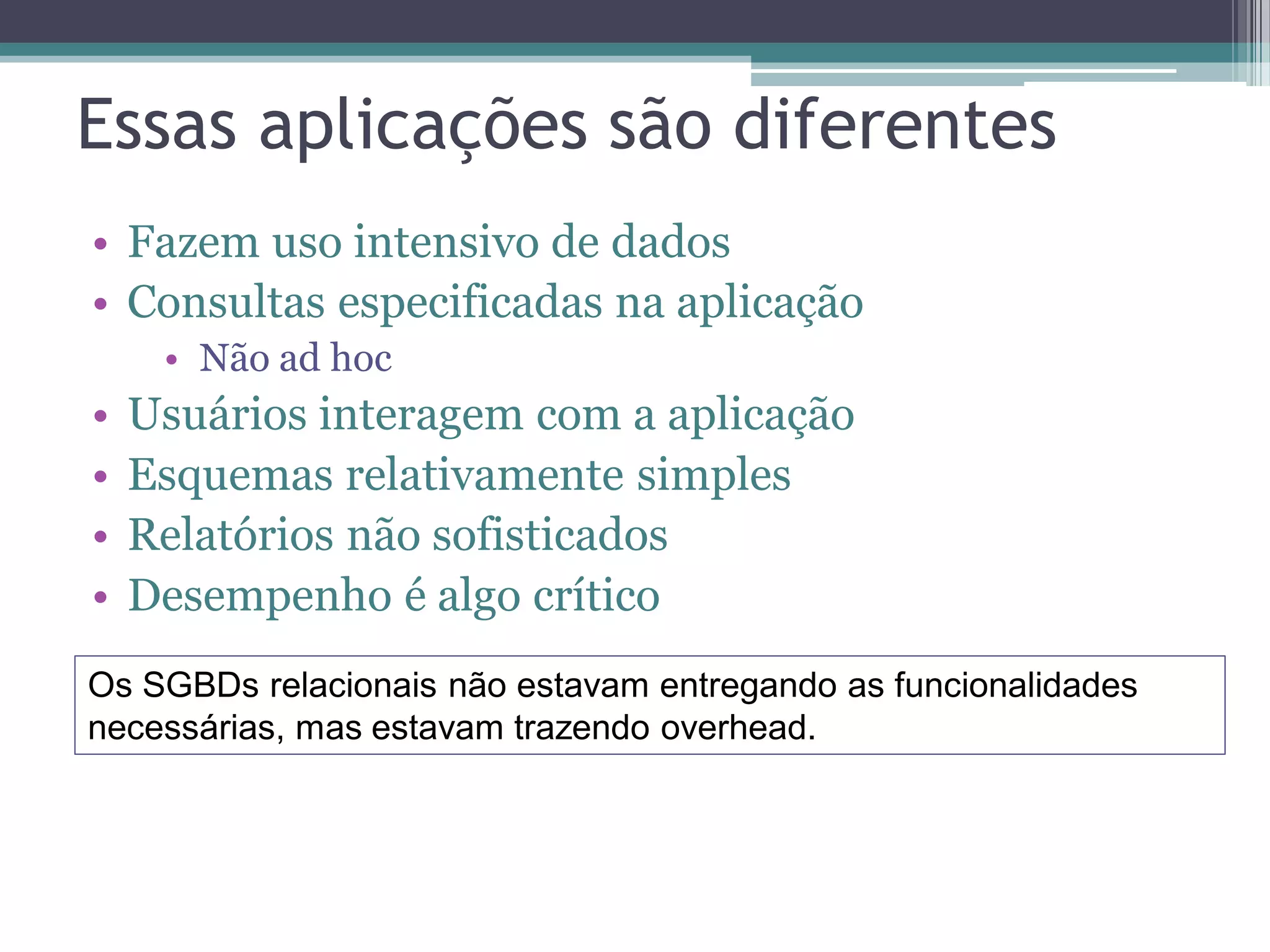 Essas aplicações são diferentes

• Fazem uso intensivo de dados
• Consultas especificadas na aplicação
  • Não ad hoc
• Usuários interagem com a aplicação
• Esquemas relativamente simples
• Relatórios não sofisticados
• Desempenho é algo crítico

Os SGBDs relacionais não estavam entregando as funcionalidades necessárias, mas estavam trazendo overhead.